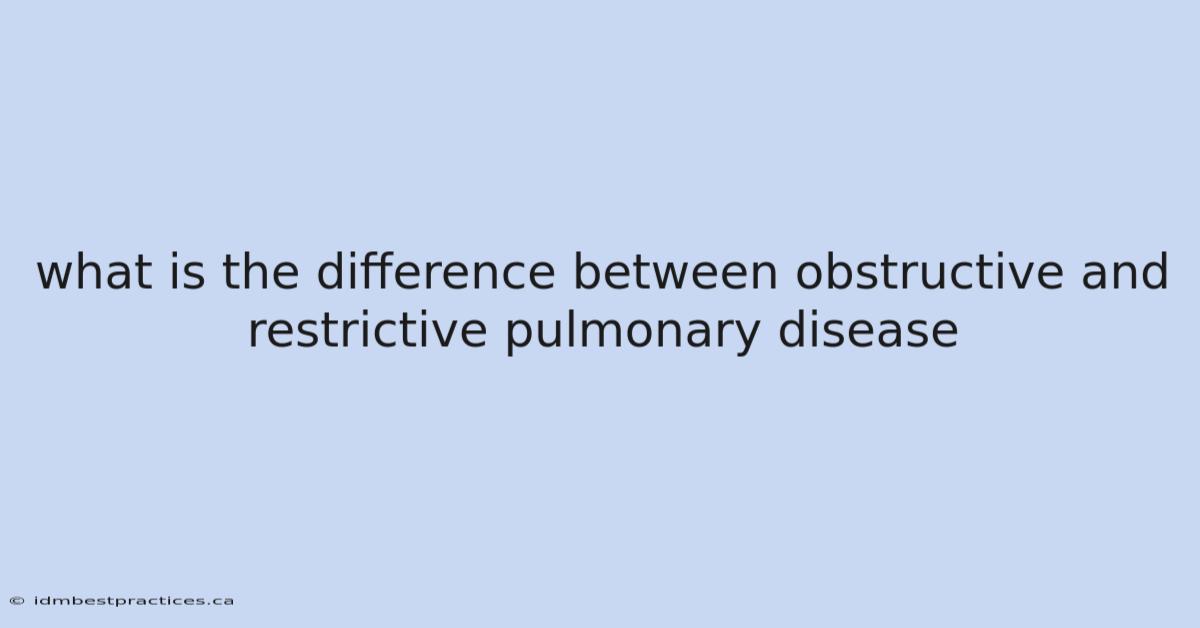 what is the difference between obstructive and restrictive pulmonary disease

© idmbestpractices.ca